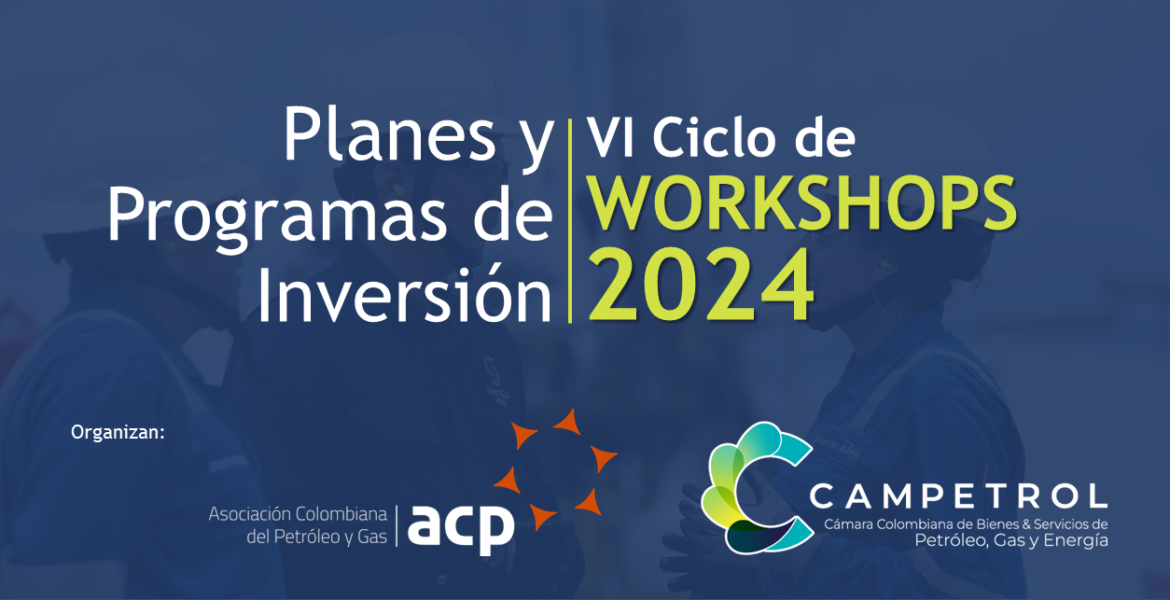 Planes y Programas de Inversión

VI Ciclo de WORKSHOPS 2024

Organizan:

Asociación Colombiana del Petróleo y Gas acp

CAMPETROL
Cámara Colombiana de Bienes & Servicios de Petróleo, Gas y Energía